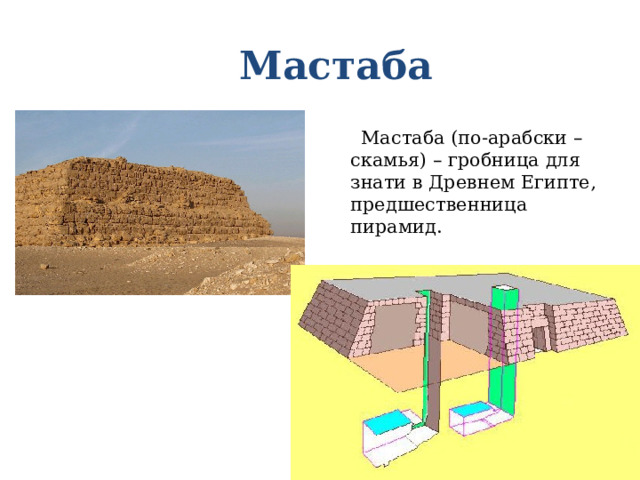 Мастаба

Мастаба (по-арабски – скамья) – гробница для знати в Древнем Египте, предшественница пирамид.